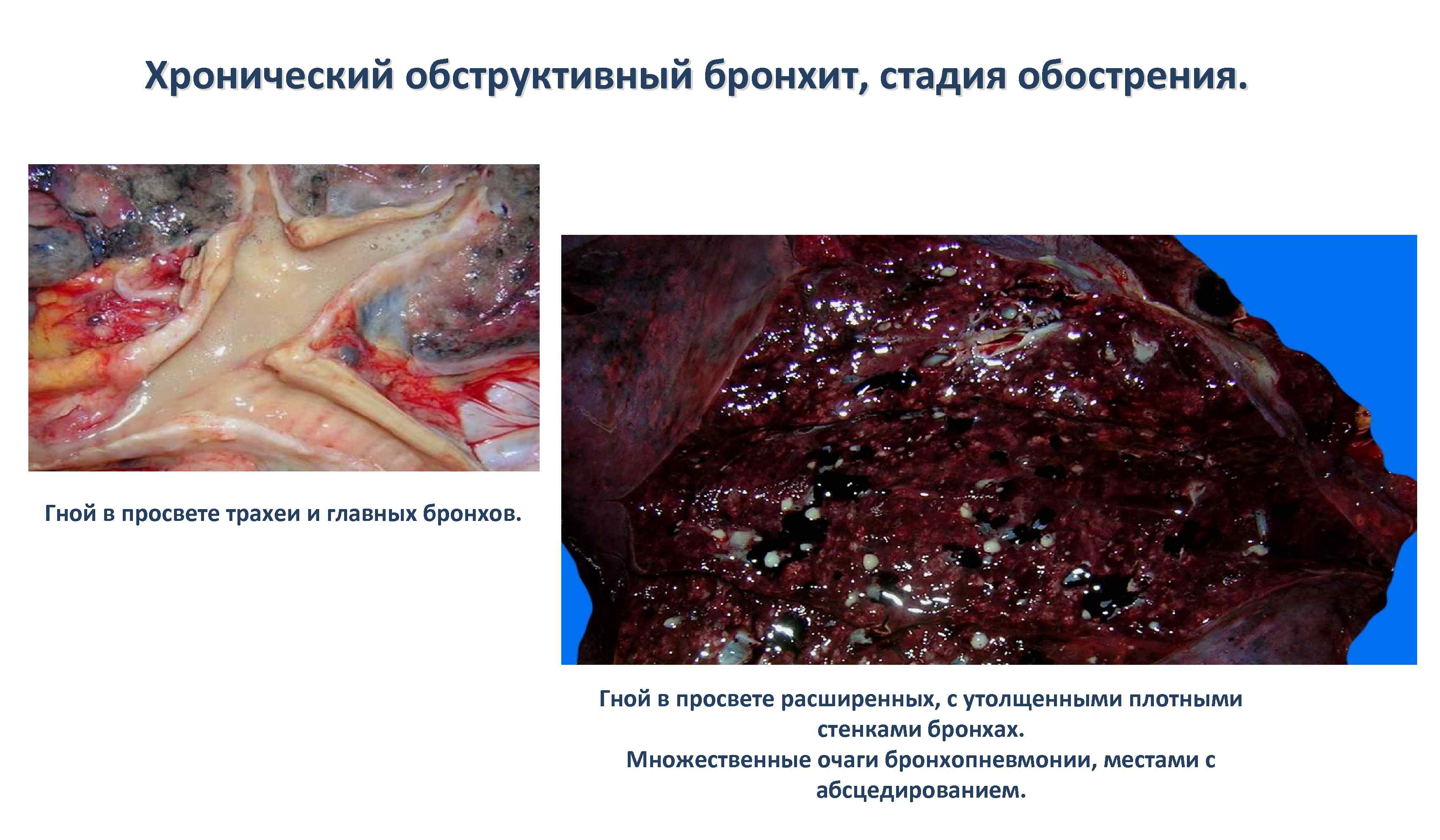 Хронический обструктивный бронхит, стадия обострения.

Гной в просвете трахеи и главных бронхов.

Гной в просвете расширенных, с утолщенными плотными стенками бронхах.
Множественные очаги бронхопневмонии, местами с абсцедированием.